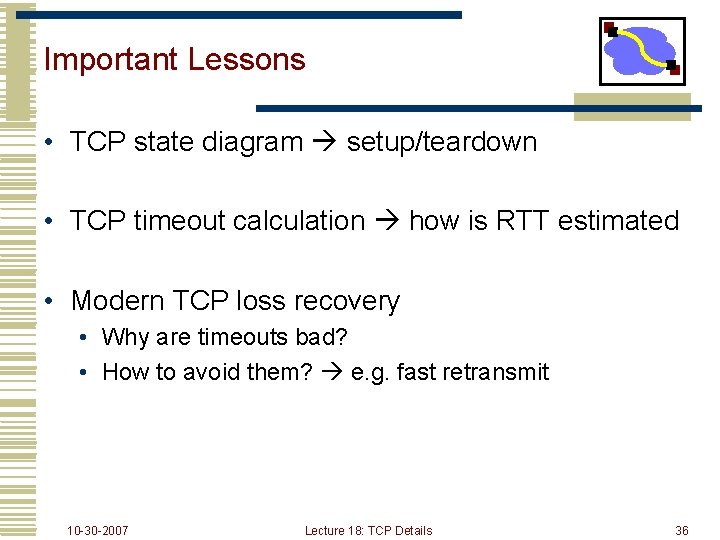 Important Lessons

• TCP state diagram → setup/teardown

• TCP timeout calculation → how is RTT estimated

• Modern TCP loss recovery
  • Why are timeouts bad?
  • How to avoid them? → e.g. fast retransmit

10-30-2007

Lecture 18: TCP Details

36